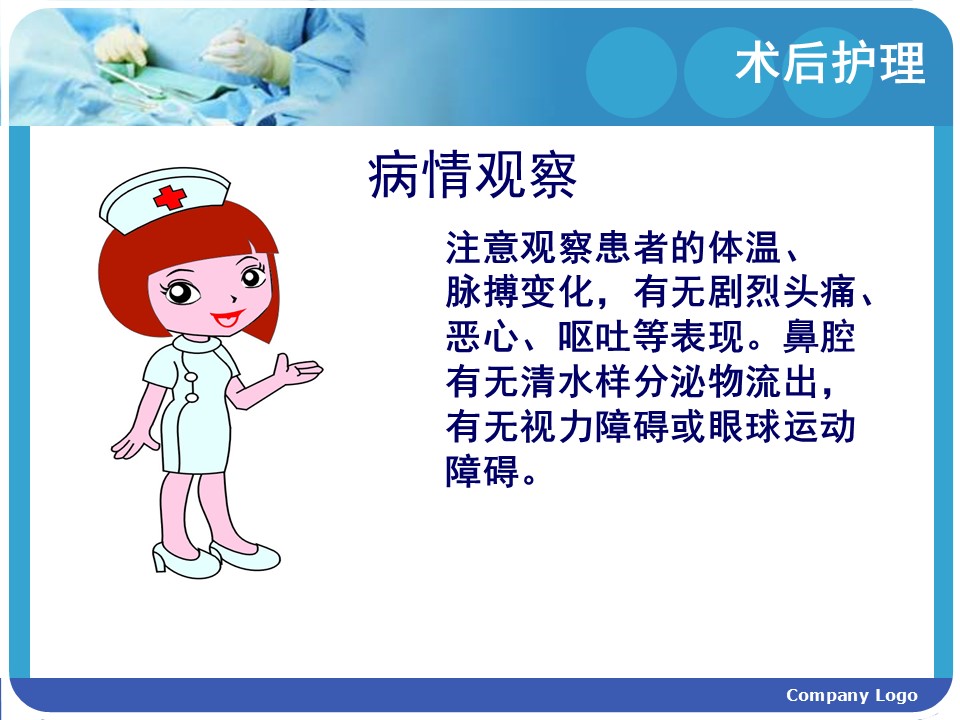 术后护理

病情观察

注意观察患者的体温、脉搏变化，有无剧烈头痛、恶心、呕吐等表现。鼻腔有无清水样分泌物流出，有无视力障碍或眼球运动障碍。

Company Logo